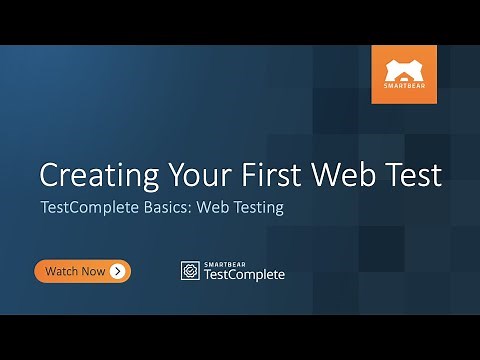 SMARTBEAR

Creating Your First Web Test

TestComplete Basics: Web Testing

Watch Now

SMARTBEAR
TestComplete